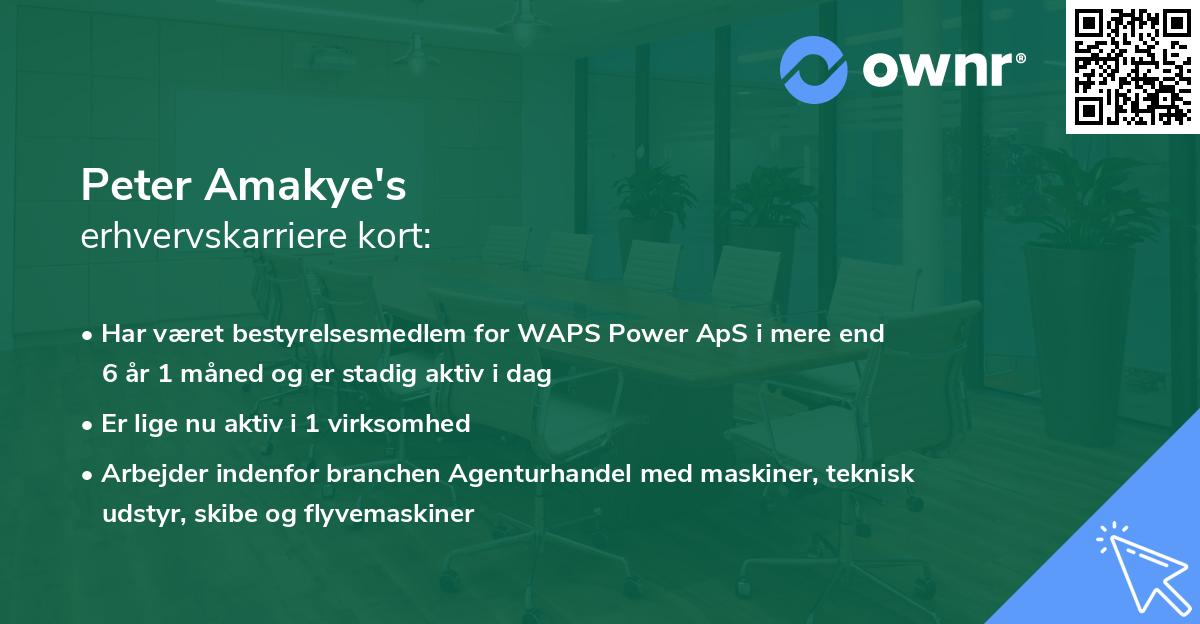 ownr®

Peter Amakye's
erhvervskarriere kort:

• Har været bestyrelsesmedlem for WAPS Power ApS i mere end 6 år 1 måned og er stadig aktiv i dag

• Er lige nu aktiv i 1 virksomhed

• Arbejder indenfor branchen Agenturhandel med maskiner, teknisk udstyr, skibe og flyvemaskiner